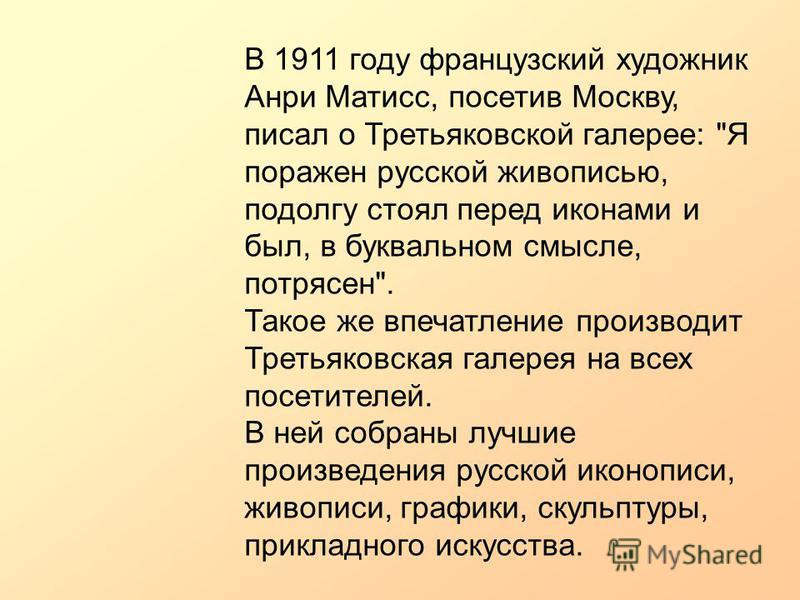 В 1911 году французский художник Анри Матисс, посетив Москву, писал о Третьяковской галерее: "Я поражен русской живописью, подолгу стоял перед иконами и был, в буквальном смысле, потрясен".
Такое же впечатление производит Третьяковская галерея на всех посетителей.
В ней собраны лучшие произведения русской иконописи, живописи, графики, скульптуры, прикладного искусства.

MyShared